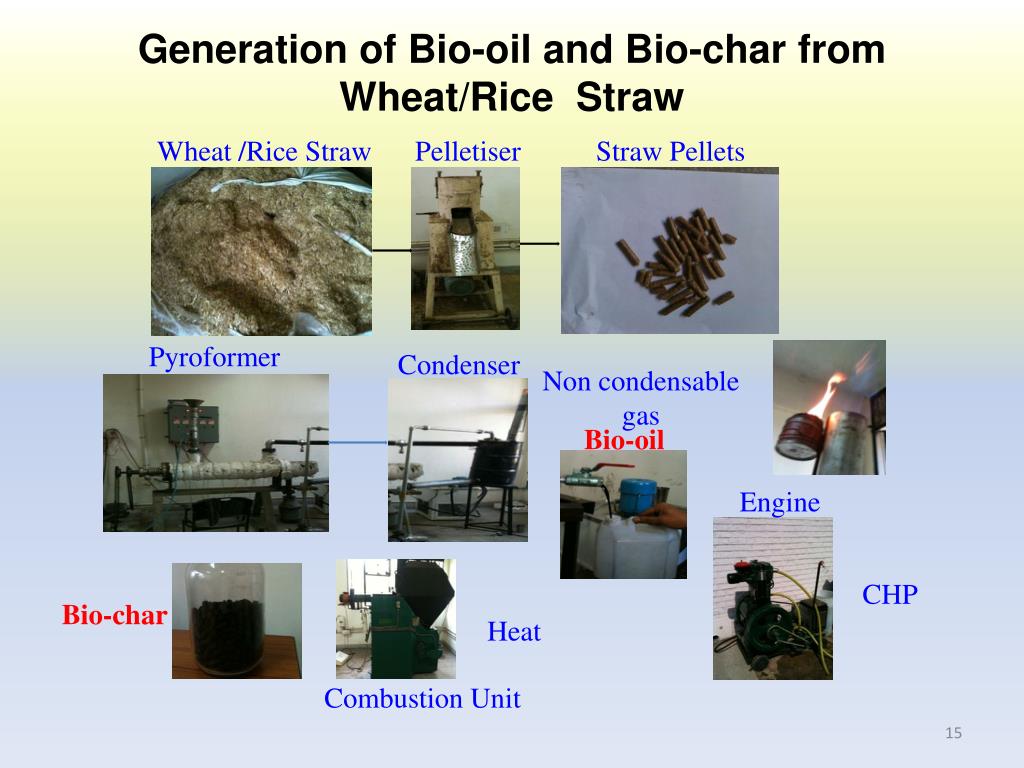 Generation of Bio-oil and Bio-char from Wheat/Rice Straw

Wheat /Rice Straw

Pelletiser

Straw Pellets

Pyroformer

Condenser

Non condensable gas

Bio-oil

Engine

CHP

Bio-char

Heat

Combustion Unit

15